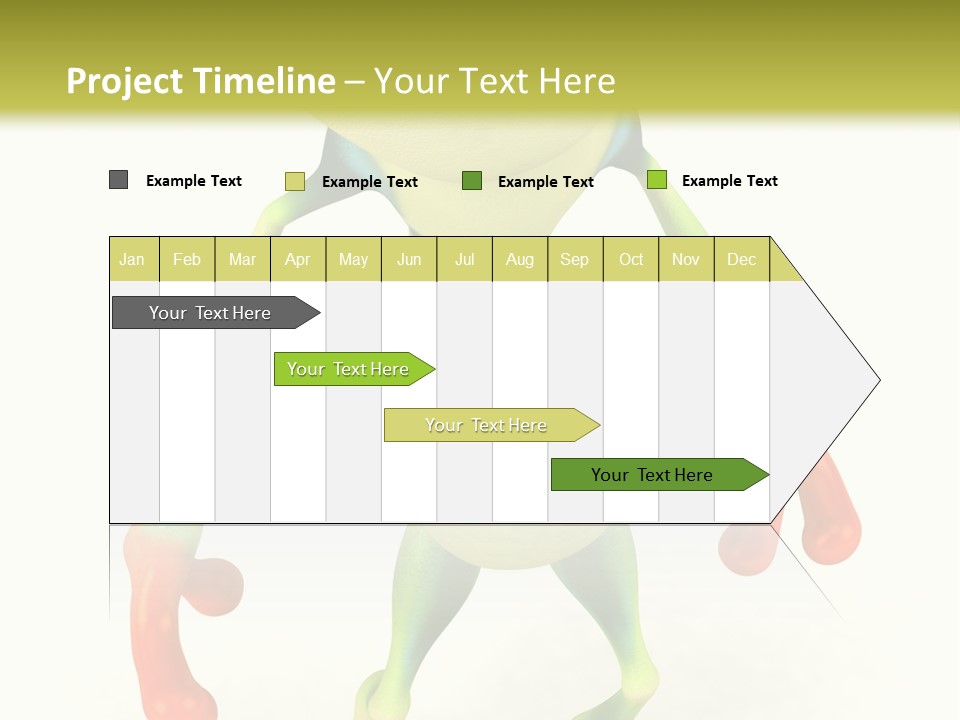 Project Timeline – Your Text Here

Example Text Example Text Example Text Example Text

| Jan | Feb | Mar | Apr | May | Jun | Jul | Aug | Sep | Oct | Nov | Dec |
|---|---|---|---|---|---|---|---|---|---|---|---|

Your Text Here

Your Text Here

Your Text Here

Your Text Here